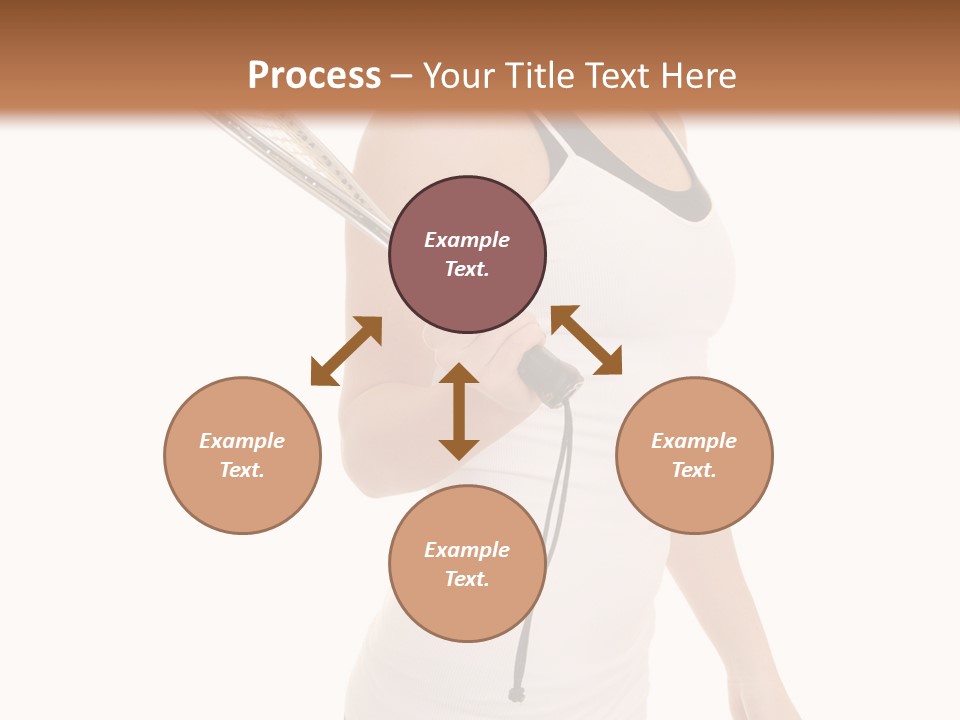 Process – Your Title Text Here

Example Text.

Example Text.

Example Text.

Example Text.